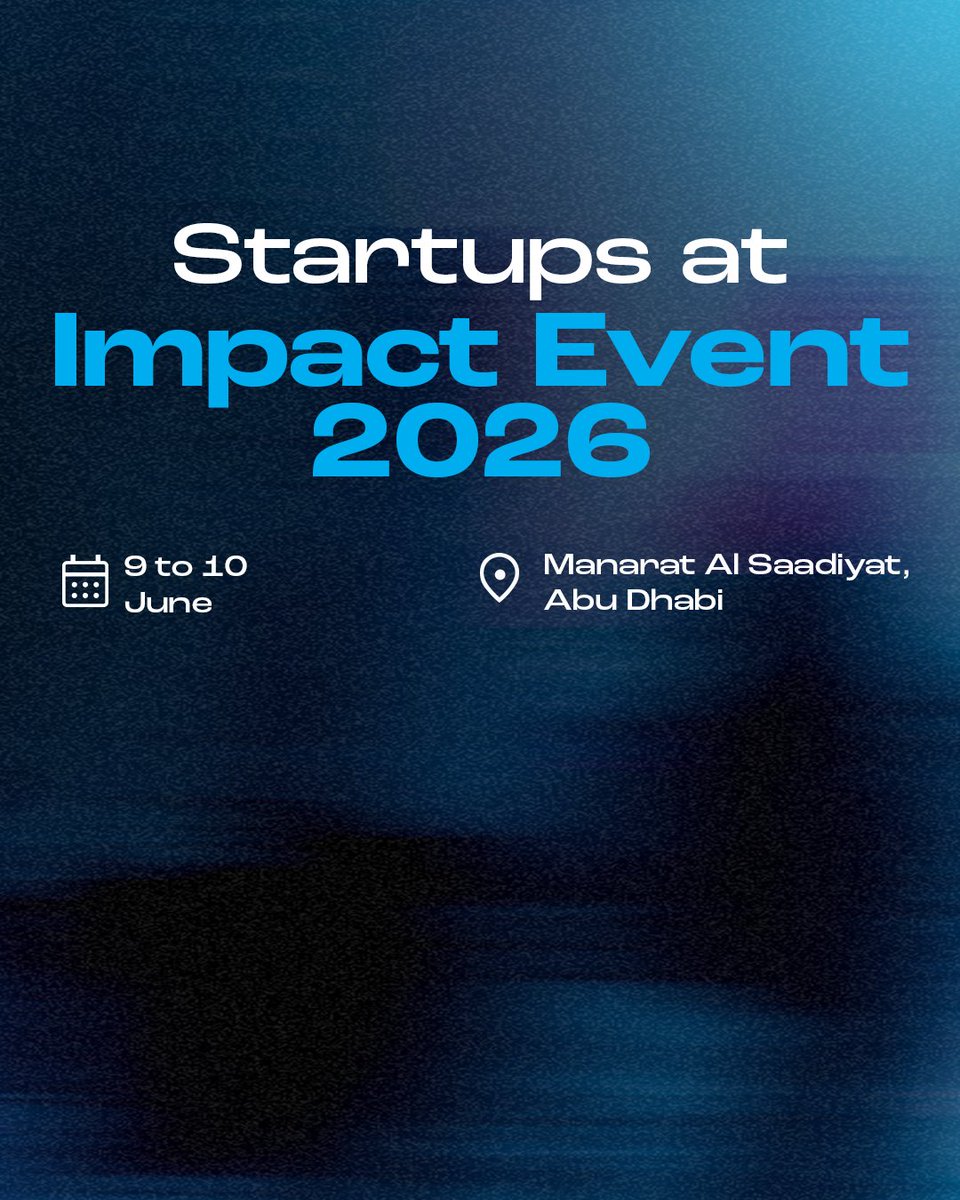 Startups at
Impact Event
2026

9 to 10
June

Manarat Al Saadiyat,
Abu Dhabi